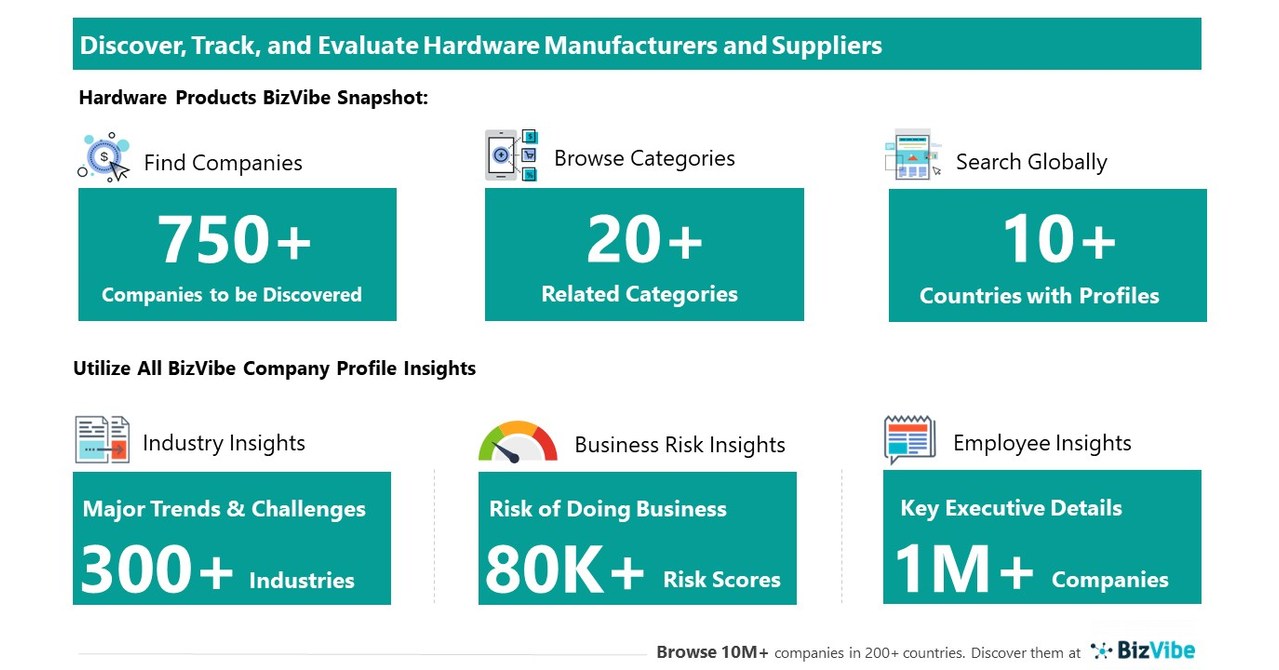 Discover, Track, and Evaluate Hardware Manufacturers and Suppliers

Hardware Products BizVibe Snapshot:

Find Companies

750+

Companies to be Discovered

Browse Categories

20+

Related Categories

Search Globally

10+

Countries with Profiles

Utilize All BizVibe Company Profile Insights

Industry Insights

Major Trends & Challenges

300+ Industries

Business Risk Insights

Risk of Doing Business

80K+ Risk Scores

Employee Insights

Key Executive Details

1M+ Companies

Browse 10M+ companies in 200+ countries. Discover them at BizVibe